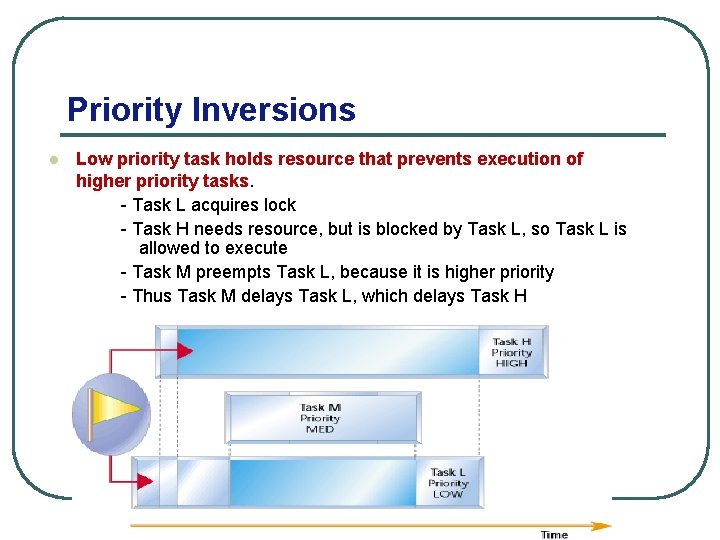 Priority Inversions

Low priority task holds resource that prevents execution of higher priority tasks.

- Task L acquires lock
- Task H needs resource, but is blocked by Task L, so Task L is allowed to execute
- Task M preempts Task L, because it is higher priority
- Thus Task M delays Task L, which delays Task H

Task H Priority HIGH

Task M Priority MED

Task L Priority LOW

Time